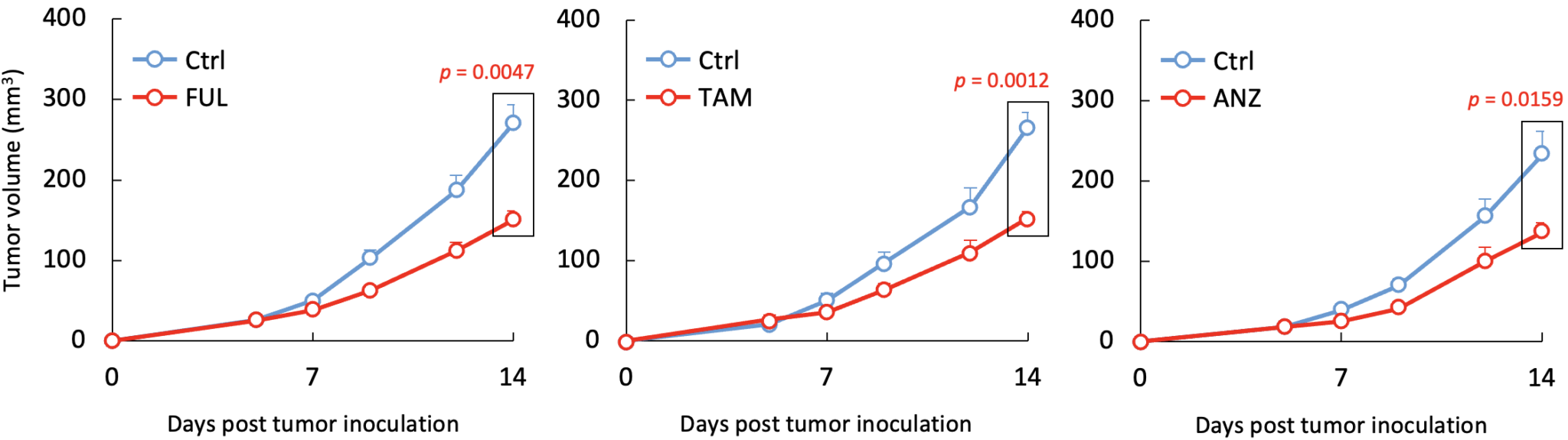 Tumor volume (mm$^3$)

400
300
200
100
0

Ctrl
FUL

$p$ = 0.0047

0
7
14

Days post tumor inoculation

400
300
200
100
0

Ctrl
TAM

$p$ = 0.0012

0
7
14

Days post tumor inoculation

400
300
200
100
0

Ctrl
ANZ

$p$ = 0.0159

0
7
14

Days post tumor inoculation